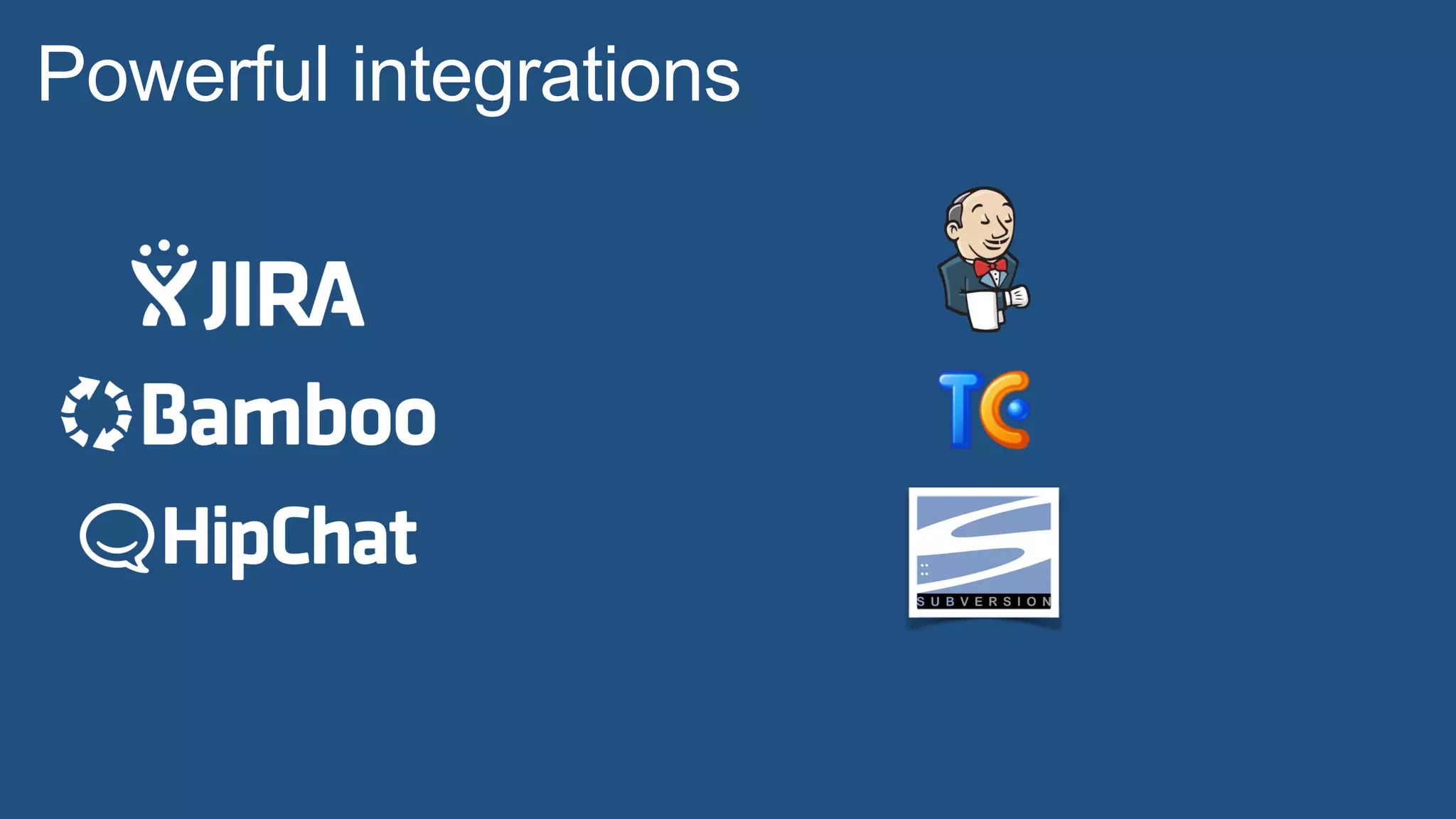 Powerful integrations

JIRA

Bamboo

HipChat

TC

SUBVERSION